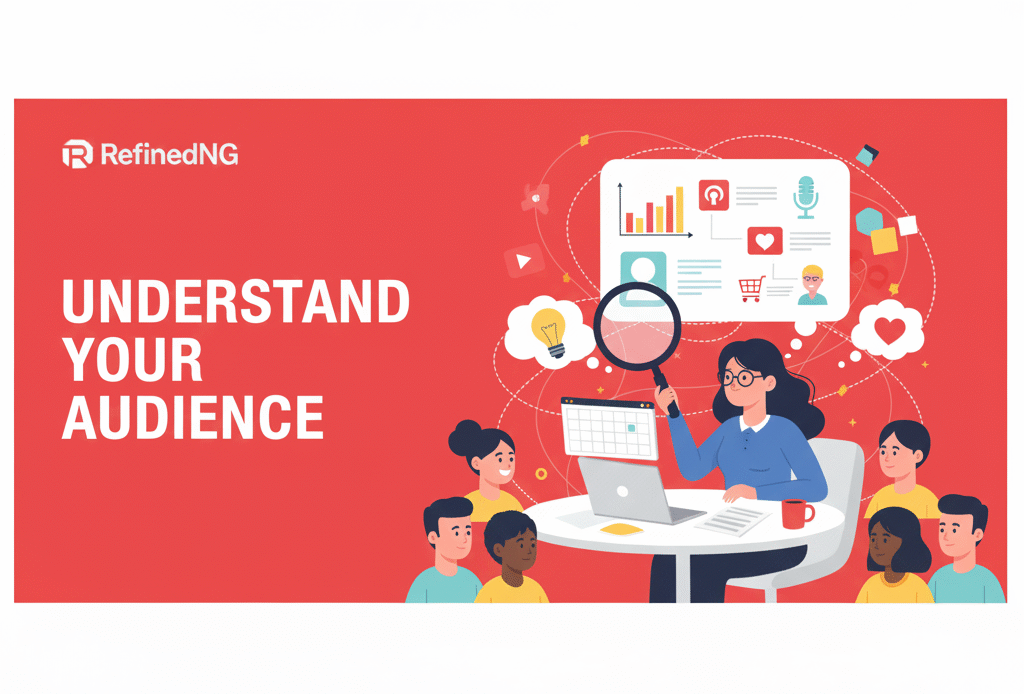 RefinedNG

UNDERSTAND YOUR AUDIENCE